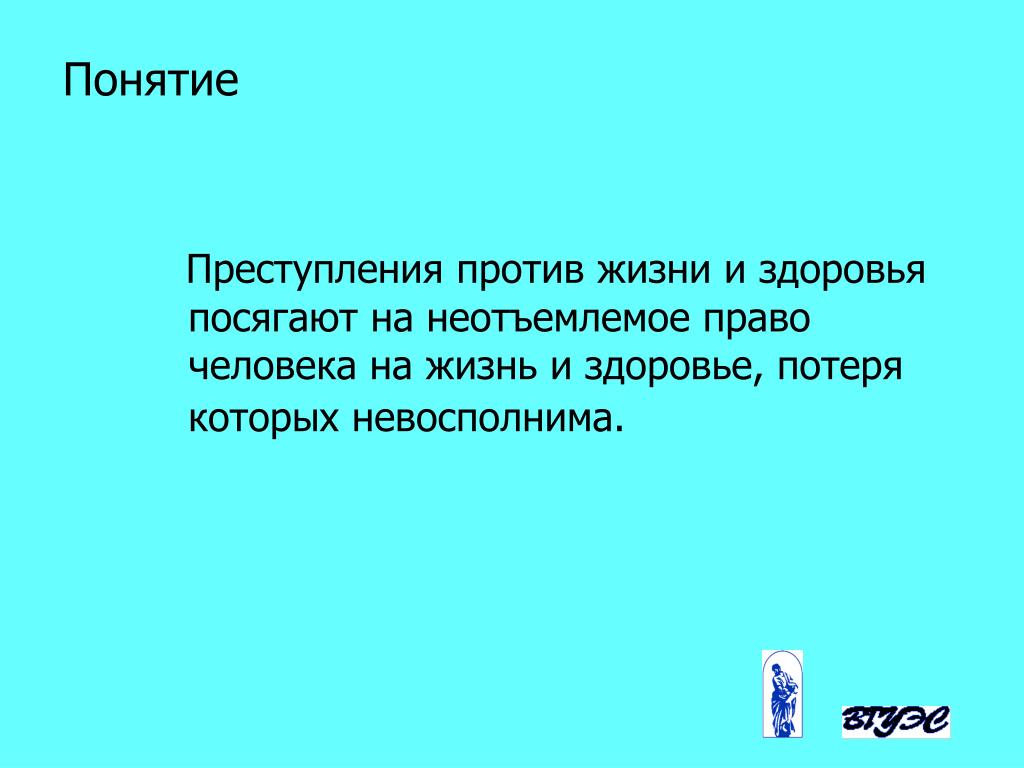 Понятие

Преступления против жизни и здоровья посягают на неотъемлемое право человека на жизнь и здоровье, потеря которых невосполнима.

ВГУЭС